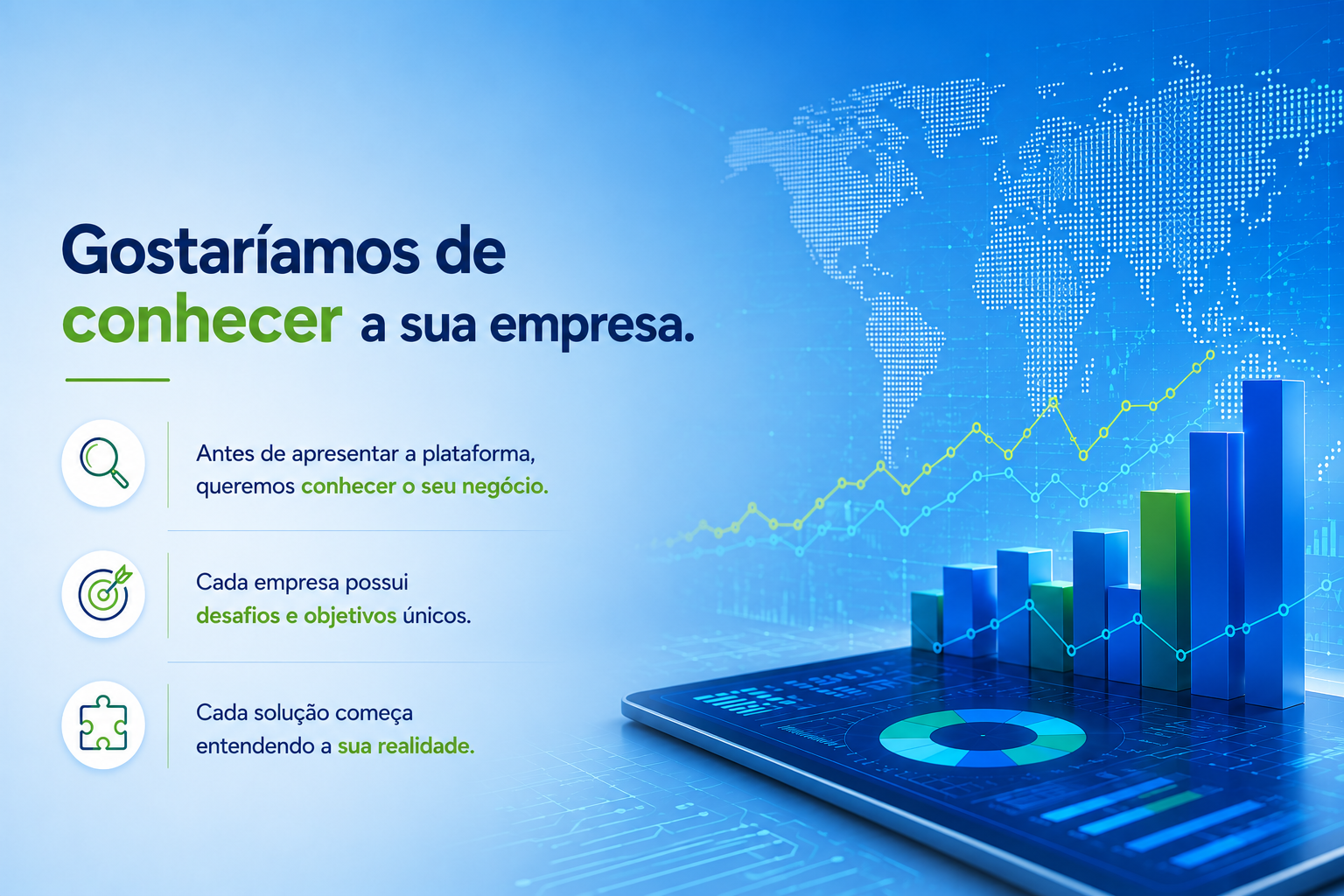 Gostaríamos de conhecer a sua empresa.

Antes de apresentar a plataforma, queremos conhecer o seu negócio.

Cada empresa possui desafios e objetivos únicos.

Cada solução começa entendendo a sua realidade.